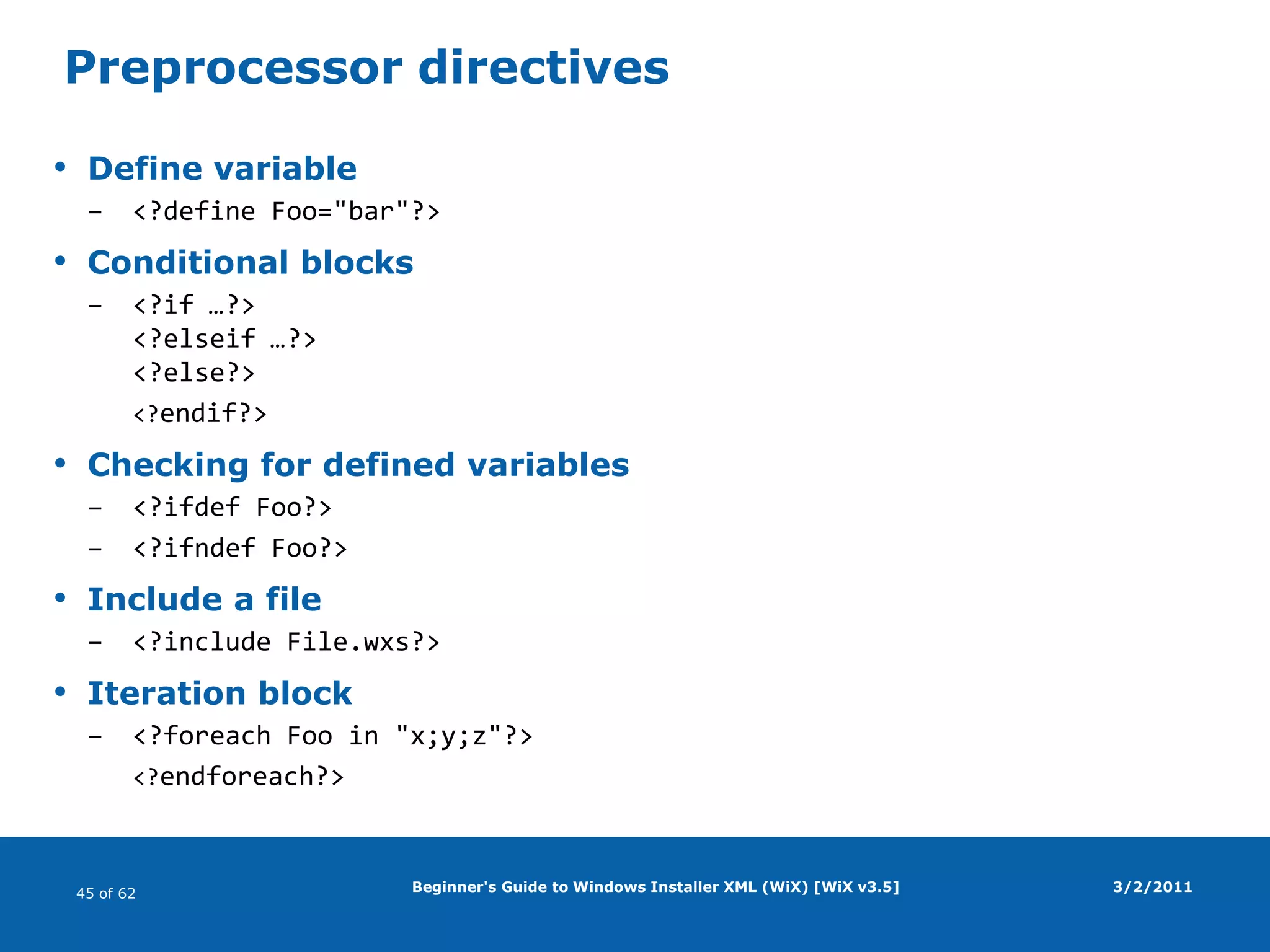 Preprocessor directives

• Define variable
– <?define Foo="bar"?>

• Conditional blocks
– <?if …?>
<?elseif …?>
<?else?>
<?endif?>

• Checking for defined variables
– <?ifdef Foo?>
– <?ifndef Foo?>

• Include a file
– <?include File.wxs?>

• Iteration block
– <?foreach Foo in "x;y;z"?>
<?endforeach?>

45 of 62

Beginner's Guide to Windows Installer XML (WiX) [WiX v3.5]

3/2/2011